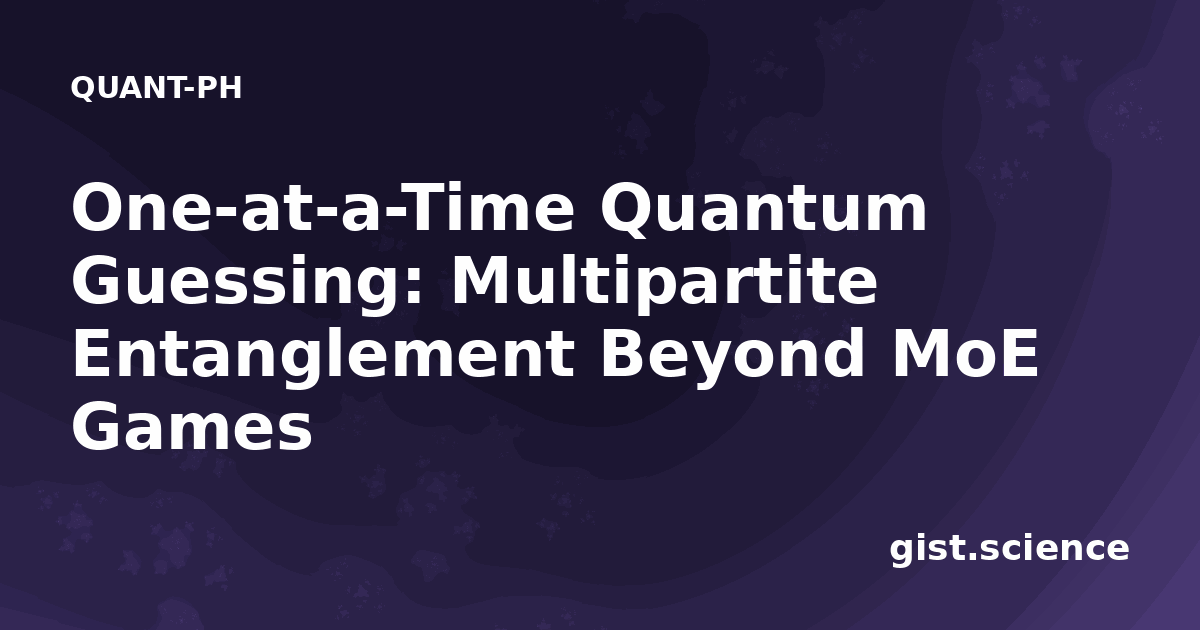 QUANT-PH

One-at-a-Time Quantum Guessing: Multipartite Entanglement Beyond MoE Games

gist.science